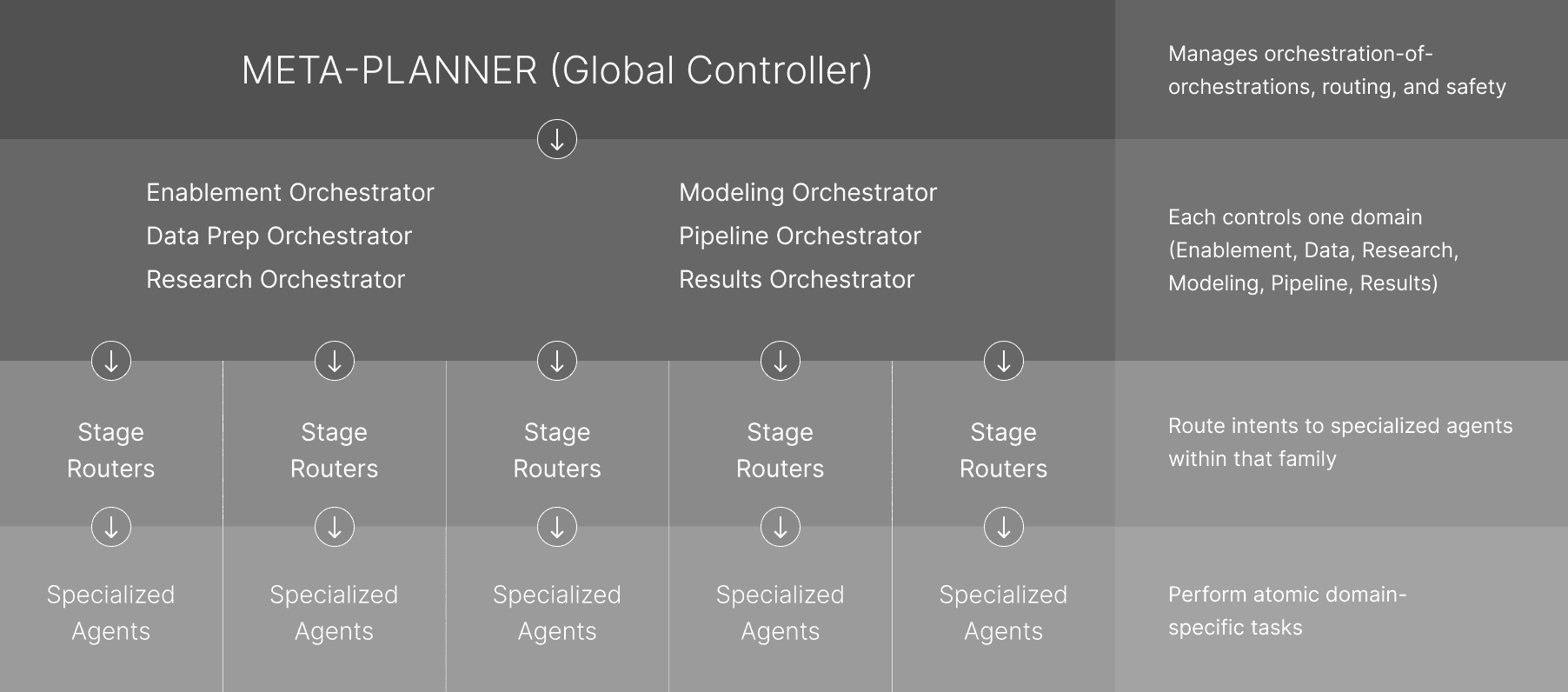 META-PLANNER (Global Controller)

Manages orchestration-of-orchestrations, routing, and safety

Enablement Orchestrator
Data Prep Orchestrator
Research Orchestrator

Modeling Orchestrator
Pipeline Orchestrator
Results Orchestrator

Each controls one domain (Enablement, Data, Research, Modeling, Pipeline, Results)

Stage Routers

Stage Routers

Stage Routers

Stage Routers

Stage Routers

Route intents to specialized agents within that family

Specialized Agents

Specialized Agents

Specialized Agents

Specialized Agents

Specialized Agents

Perform atomic domain-specific tasks